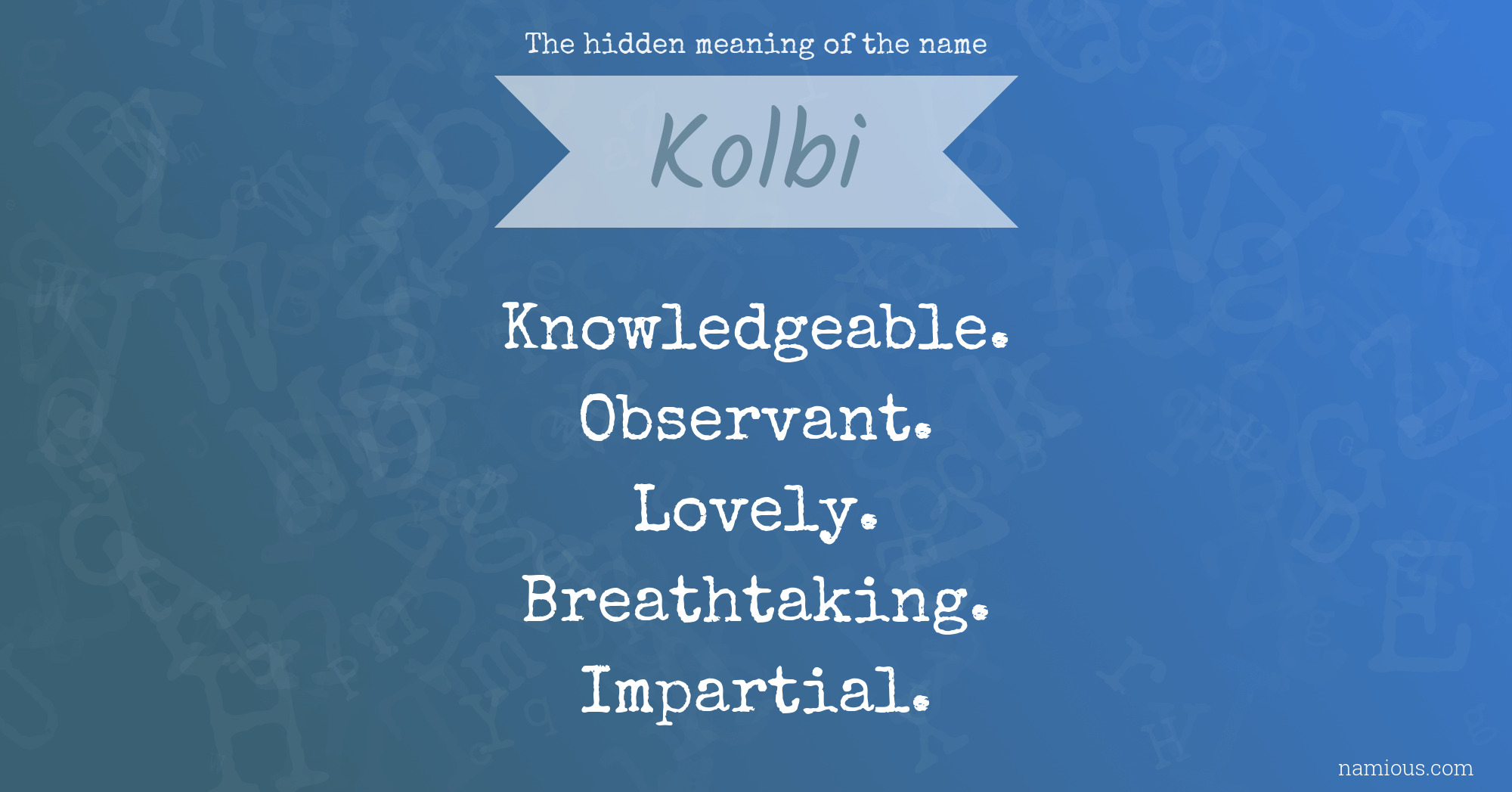 The hidden meaning of the name

Kolbi

Knowledgeable.
Observant.
Lovely.
Breathtaking.
Impartial.

namious.com